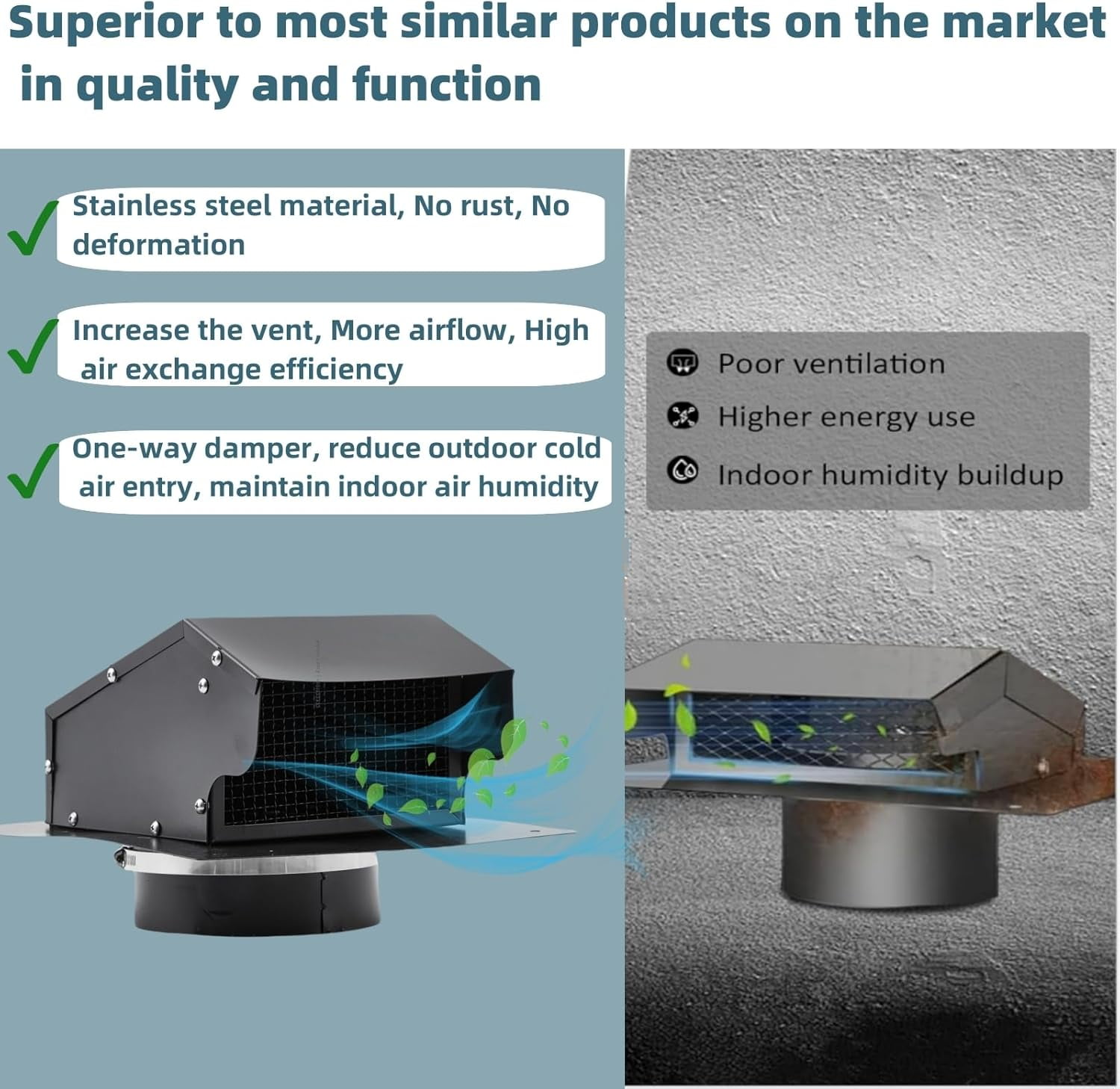 Superior to most similar products on the market in quality and function

Stainless steel material, No rust, No deformation

Increase the vent, More airflow, High air exchange efficiency

One-way damper, reduce outdoor cold air entry, maintain indoor air humidity

Poor ventilation

Higher energy use

Indoor humidity buildup